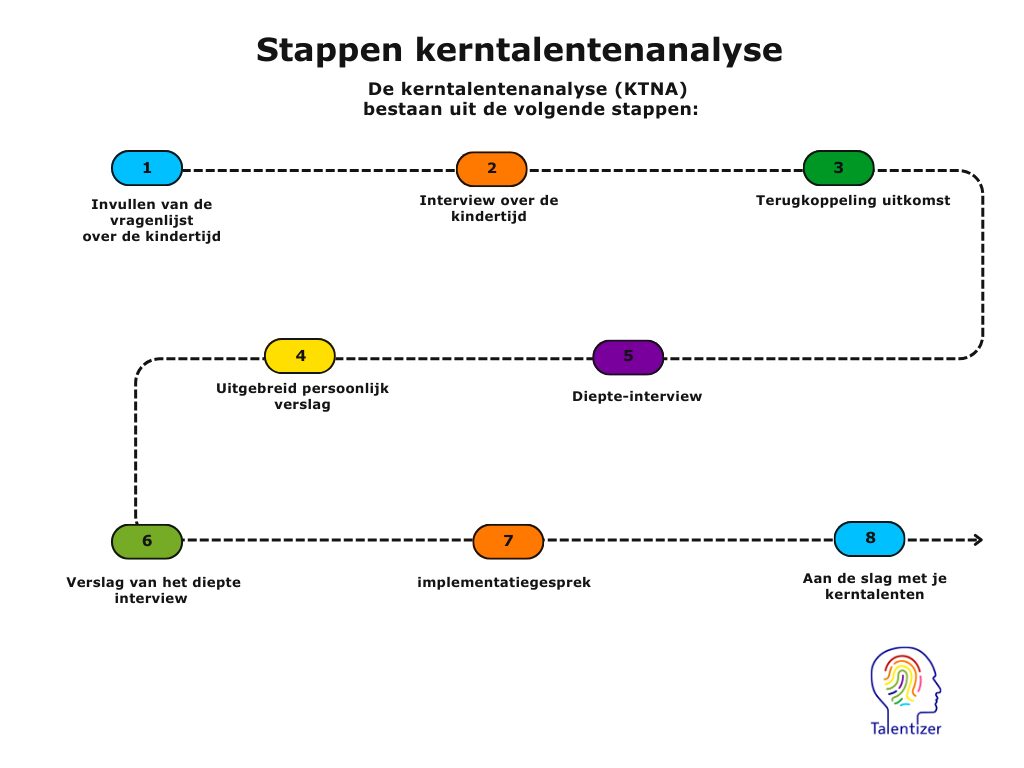 Stappen kerntalentenanalyse

De kerntalentenanalyse (KTNA) bestaan uit de volgende stappen:

1
Invullen van de vragenlijst over de kindertijd

2
Interview over de kindertijd

3
Terugkoppeling uitkomst

4
Uitgebreid persoonlijk verslag

5
Diepte-interview

6
Verslag van het diepte interview

7
implementatiegesprek

8
Aan de slag met je kerntalenten

Talentizer